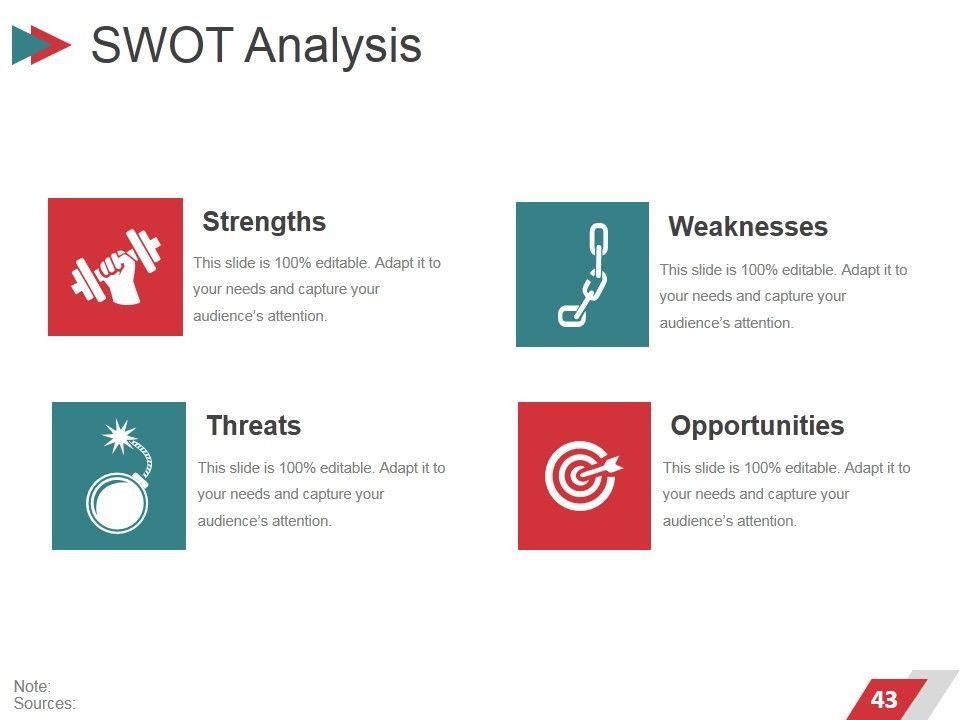 SWOT Analysis

Strengths

This slide is 100% editable. Adapt it to your needs and capture your audience's attention.

Weaknesses

This slide is 100% editable. Adapt it to your needs and capture your audience's attention.

Threats

This slide is 100% editable. Adapt it to your needs and capture your audience's attention.

Opportunities

This slide is 100% editable. Adapt it to your needs and capture your audience's attention.

Note:
Sources:

43